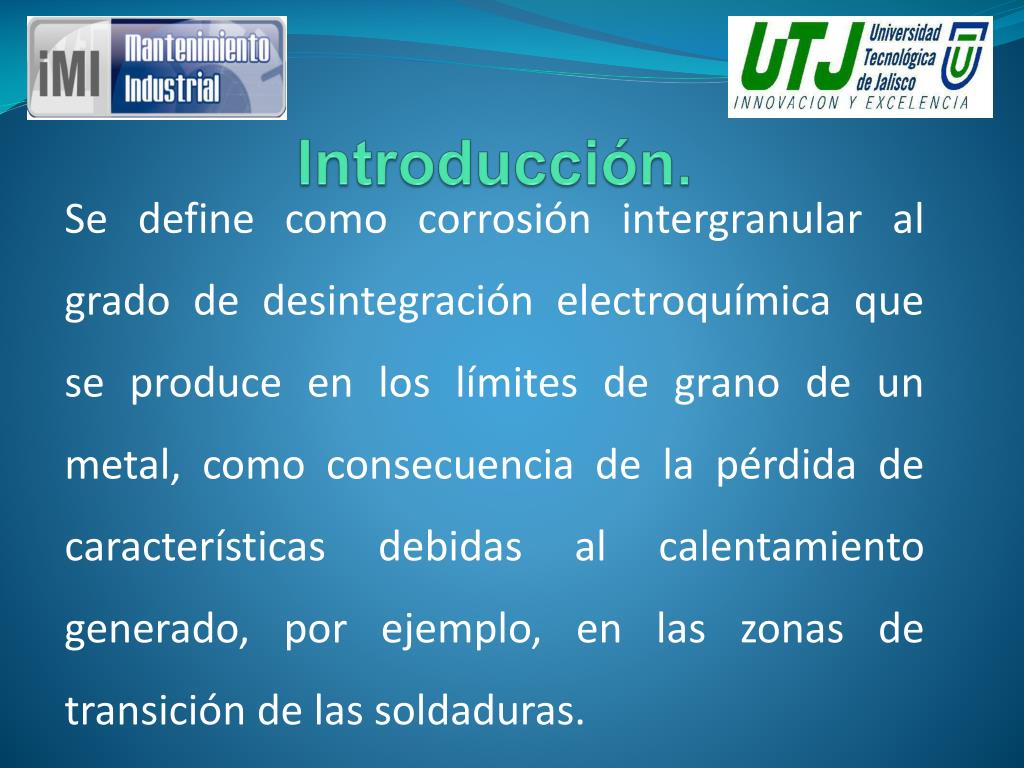 iMI Mantenimiento Industrial

UTJ Universidad Tecnológica de Jalisco
INNOVACION Y EXCELENCIA

Introducción.

Se define como corrosión intergranular al grado de desintegración electroquímica que se produce en los límites de grano de un metal, como consecuencia de la pérdida de características debidas al calentamiento generado, por ejemplo, en las zonas de transición de las soldaduras.